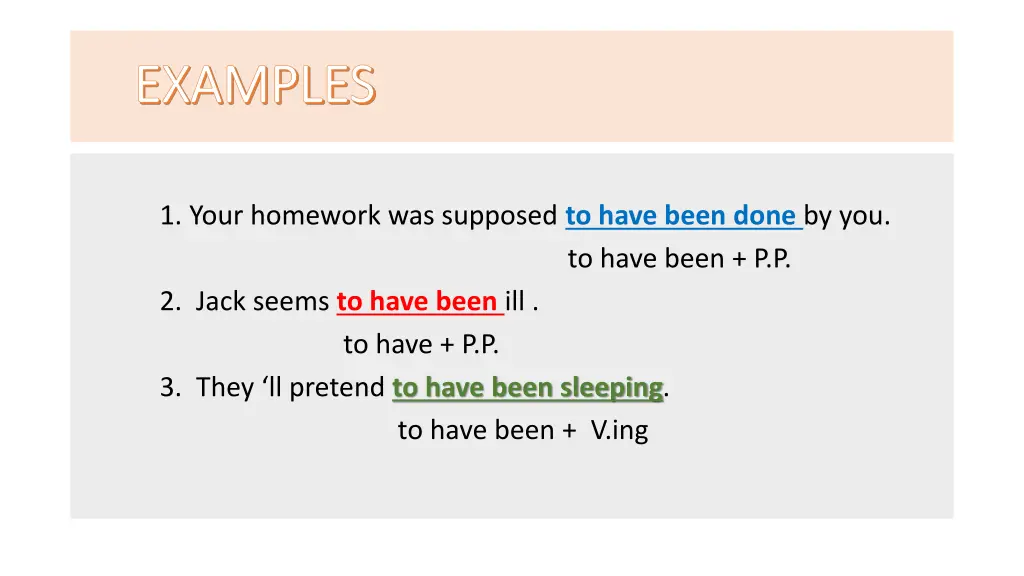 EXAMPLES

1. Your homework was supposed to have been done by you.
to have been + P.P.
2. Jack seems to have been ill .
to have + P.P.
3. They ‘ll pretend to have been sleeping.
to have been + V.ing